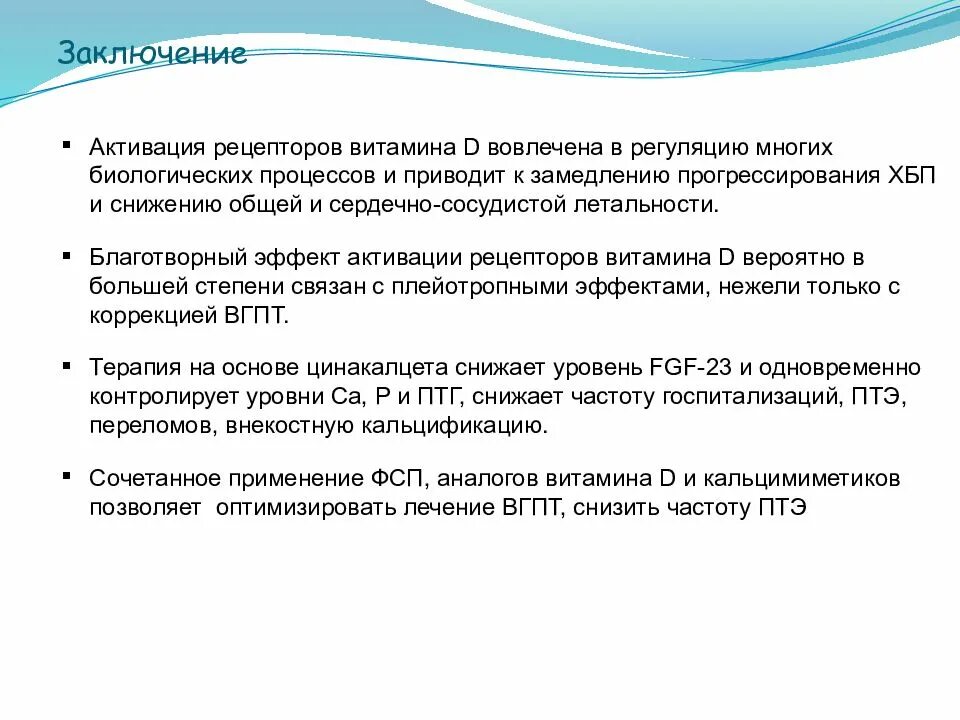 Заключение

▪ Активация рецепторов витамина D вовлечена в регуляцию многих биологических процессов и приводит к замедлению прогрессирования ХБП и снижению общей и сердечно-сосудистой летальности.

▪ Благотворный эффект активации рецепторов витамина D вероятно в большей степени связан с плейотропными эффектами, нежели только с коррекцией ВГПТ.

▪ Терапия на основе цинакалцета снижает уровень FGF-23 и одновременно контролирует уровни Ca, P и ПТГ, снижает частоту госпитализаций, ПТЭ, переломов, внекостную кальцификацию.

▪ Сочетанное применение ФСП, аналогов витамина D и кальцимиметиков позволяет  оптимизировать лечение ВГПТ, снизить частоту ПТЭ